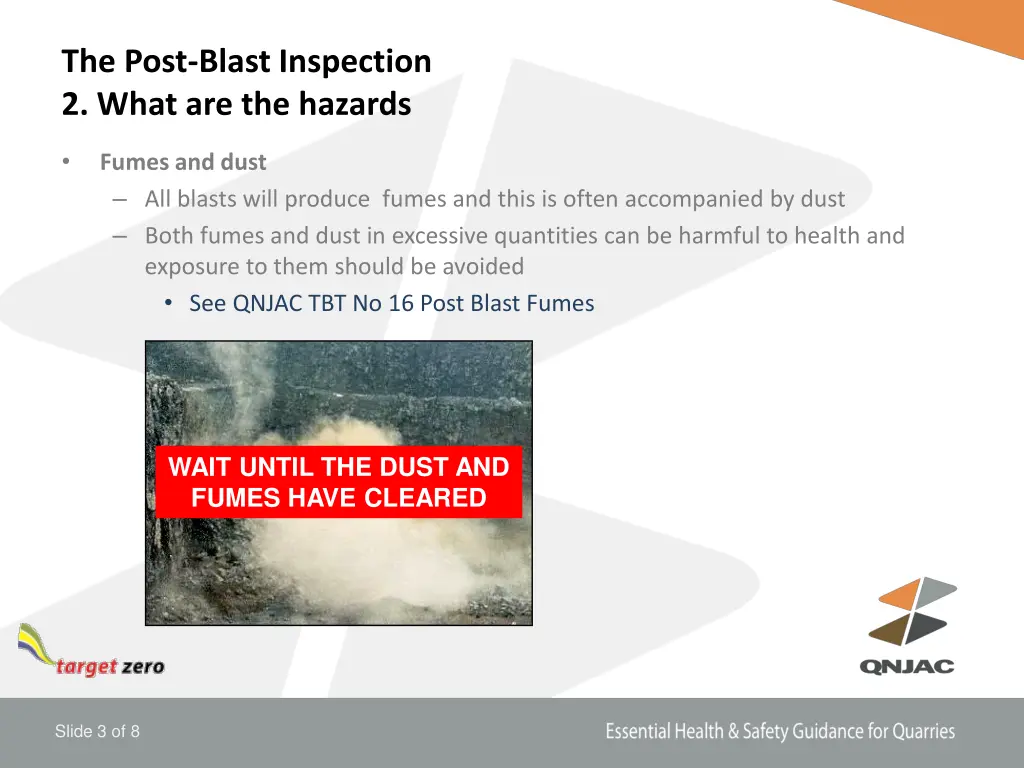 The Post-Blast Inspection
2. What are the hazards

• Fumes and dust
– All blasts will produce fumes and this is often accompanied by dust
– Both fumes and dust in excessive quantities can be harmful to health and exposure to them should be avoided
• See QNJAC TBT No 16 Post Blast Fumes

WAIT UNTIL THE DUST AND FUMES HAVE CLEARED

target zero

QNJAC

Slide 3 of 8

Essential Health & Safety Guidance for Quarries